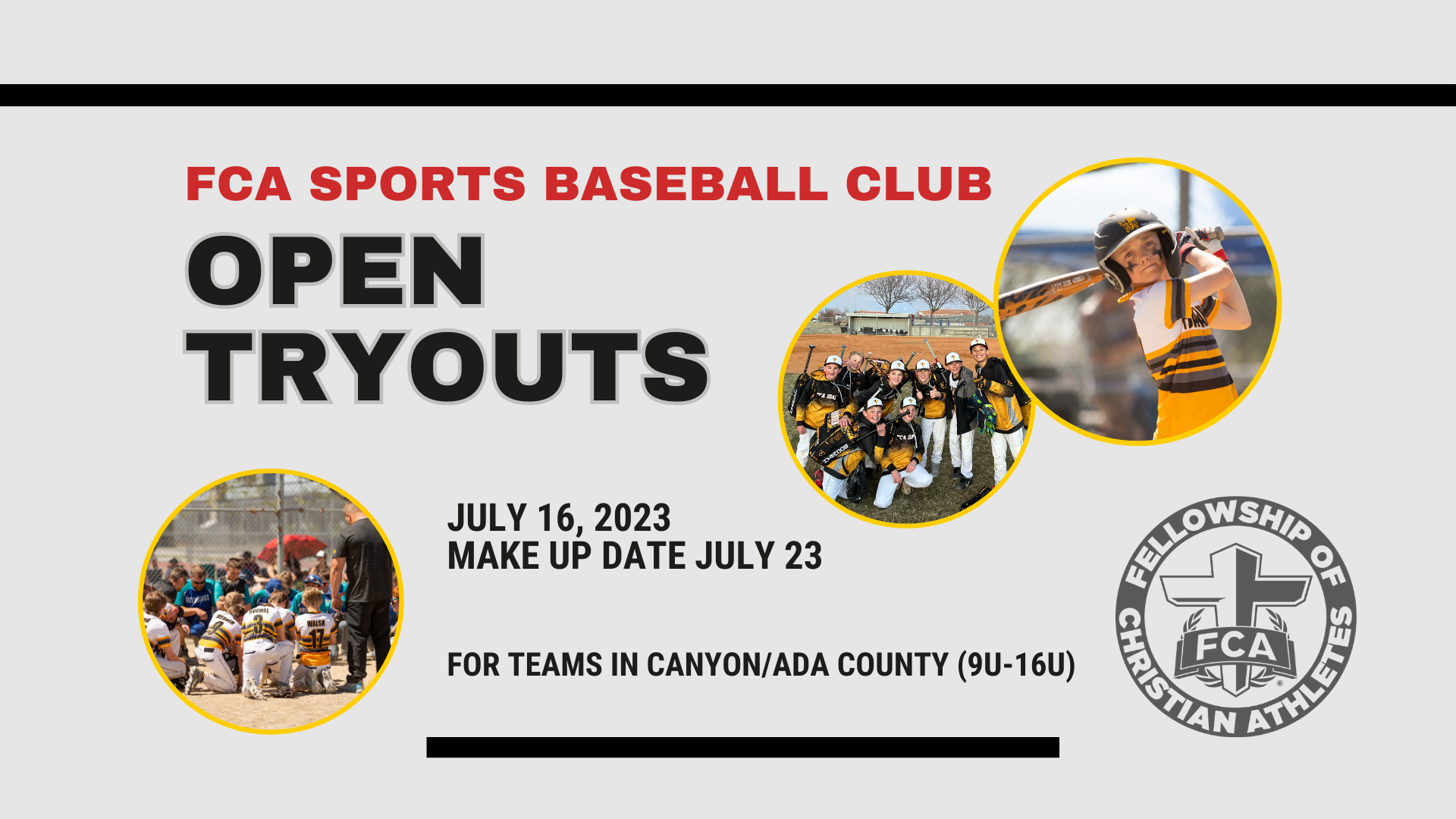 FCA SPORTS BASEBALL CLUB

OPEN TRYOUTS

JULY 16, 2023
MAKE UP DATE JULY 23

FOR TEAMS IN CANYON/ADA COUNTY (9U-16U)

FELLOWSHIP OF CHRISTIAN ATHLETES
FCA